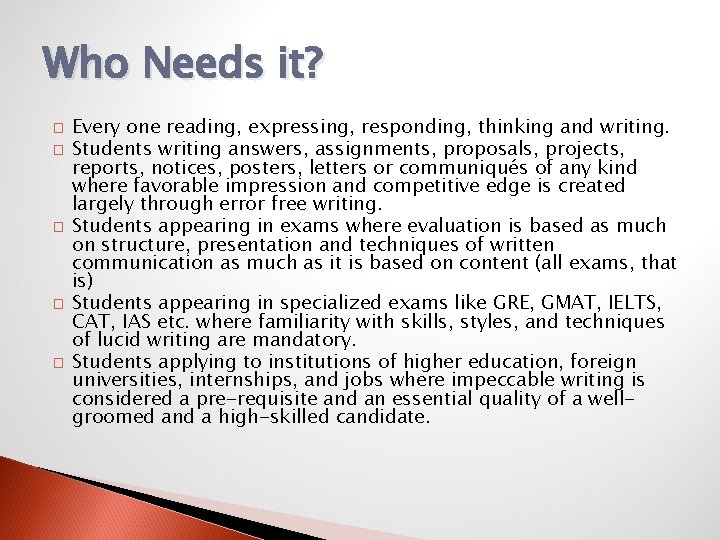 Who Needs it?

□ Every one reading, expressing, responding, thinking and writing.

□ Students writing answers, assignments, proposals, projects, reports, notices, posters, letters or communiqués of any kind where favorable impression and competitive edge is created largely through error free writing.

□ Students appearing in exams where evaluation is based as much on structure, presentation and techniques of written communication as much as it is based on content (all exams, that is)

□ Students appearing in specialized exams like GRE, GMAT, IELTS, CAT, IAS etc. where familiarity with skills, styles, and techniques of lucid writing are mandatory.

□ Students applying to institutions of higher education, foreign universities, internships, and jobs where impeccable writing is considered a pre-requisite and an essential quality of a well-groomed and a high-skilled candidate.